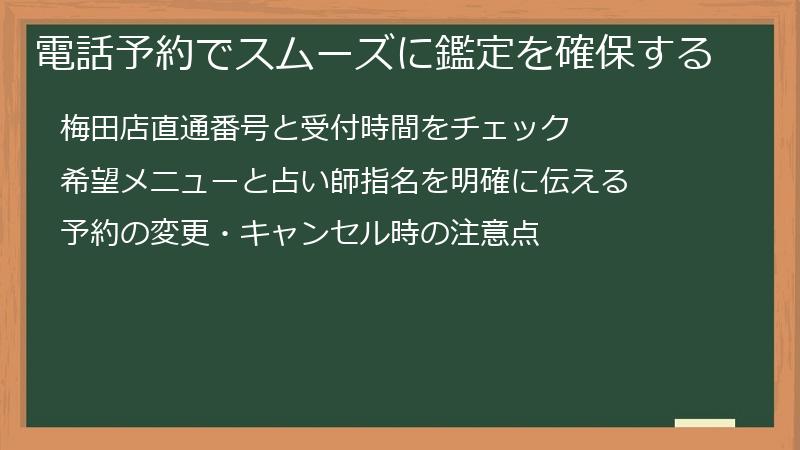 電話予約でスムーズに鑑定を確保する

梅田店直通番号と受付時間をチェック

希望メニューと占い師指名を明確に伝える

予約の変更・キャンセル時の注意点